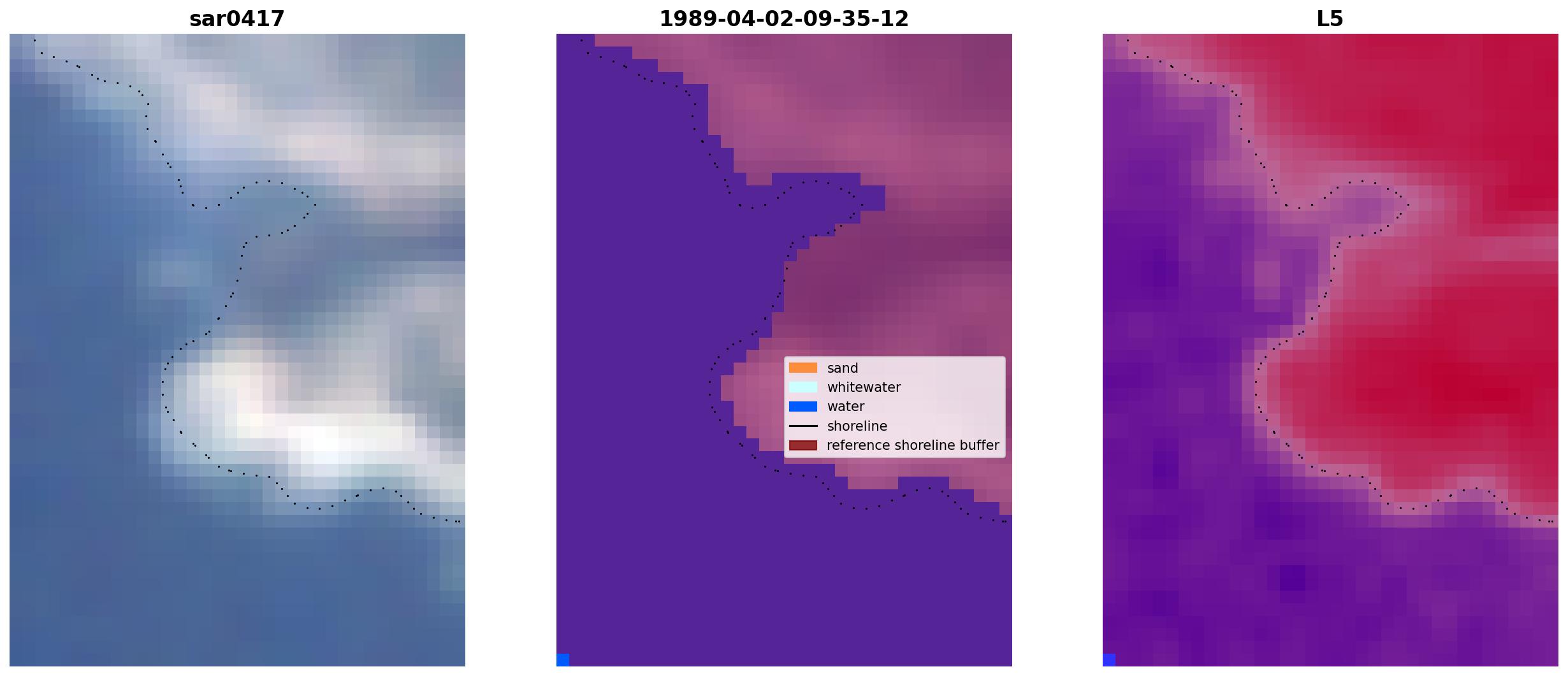 sar0417

1989-04-02-09-35-12

sand
whitewater
water
shoreline
reference shoreline buffer

L5